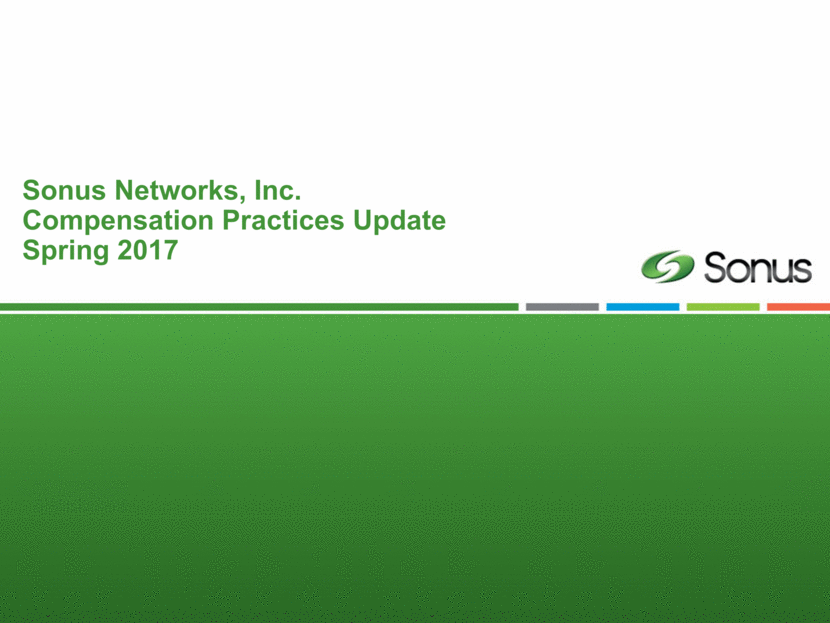 Sonus Networks, Inc.
Compensation Practices Update
Spring 2017

Sonus